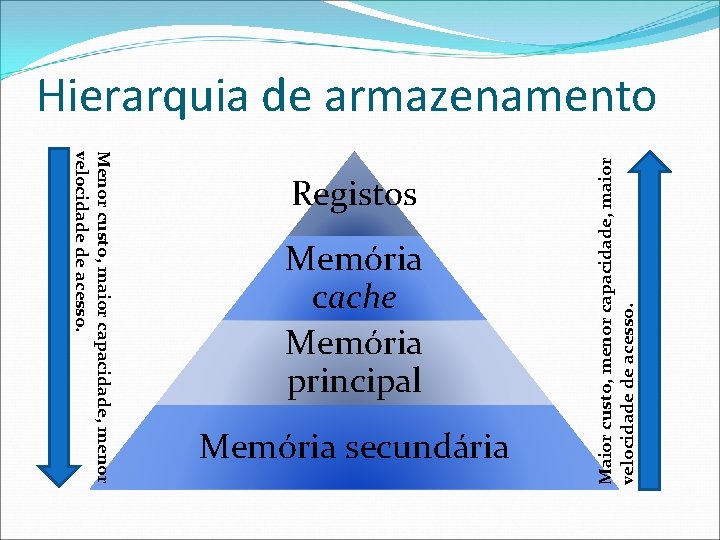 Hierarquia de armazenamento

Menor custo, maior capacidade, menor velocidade de acesso.

Registos

Memória cache

Memória principal

Memória secundária

Maior custo, menor capacidade, maior velocidade de acesso.